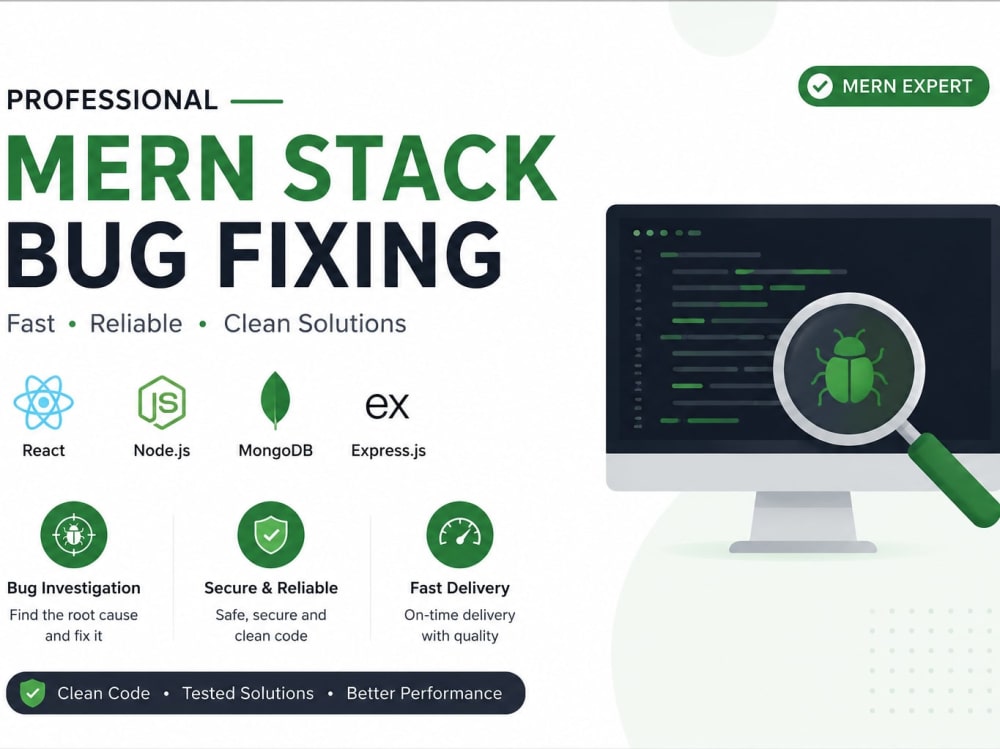 PROFESSIONAL

MERN STACK
BUG FIXING

Fast • Reliable • Clean Solutions

MERN EXPERT

JS

ex

React

Node.js

MongoDB

Express.js

Bug Investigation
Find the root cause and fix it

Secure & Reliable
Safe, secure and clean code

Fast Delivery
On-time delivery with quality

Clean Code • Tested Solutions • Better Performance